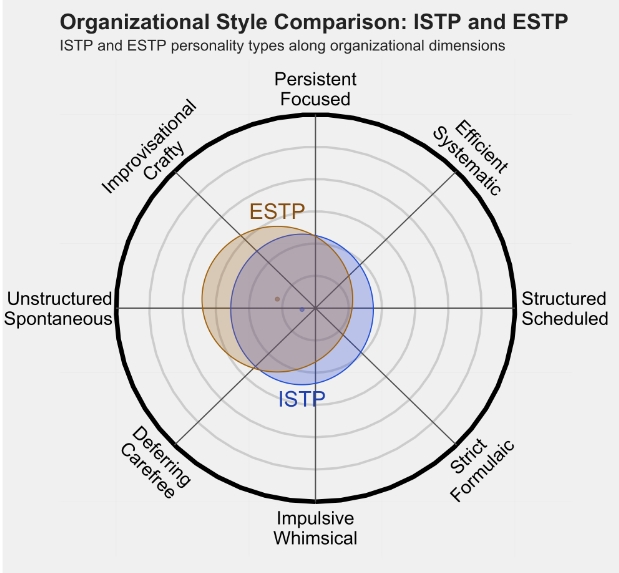 Organizational Style Comparison: ISTP and ESTP
ISTP and ESTP personality types along organizational dimensions

Persistent
Focused

Efficient
Systematic

Structured
Scheduled

Strict
Formulaic

Impulsive
Whimsical

Deferring
Carefree

Unstructured
Spontaneous

Improvisational
Crafty

ESTP
ISTP